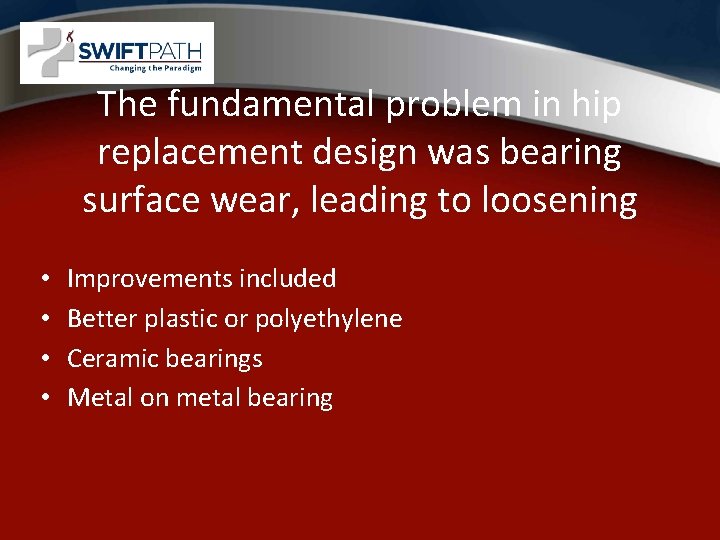 SWIFTPATH
Changing the Paradigm

The fundamental problem in hip replacement design was bearing surface wear, leading to loosening

• Improvements included
• Better plastic or polyethylene
• Ceramic bearings
• Metal on metal bearing